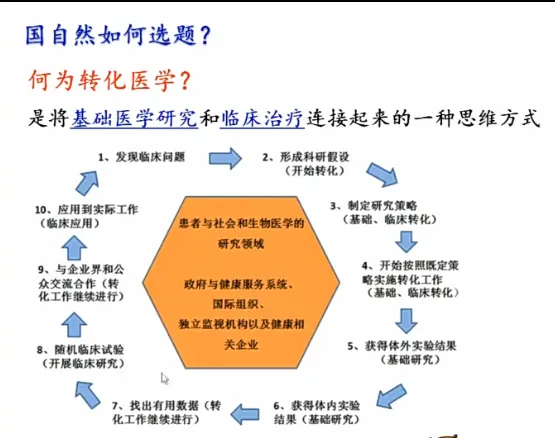 国自然如何选题？

何为转化医学？

是将基础医学研究和临床治疗连接起来的一种思维方式

1、发现临床问题

2、形成科研假设（开始转化）

3、制定研究策略（基础、临床转化）

4、开始按照既定策略实施转化工作（基础、临床转化）

5、获得体外实验结果（基础研究）

6、获得体内实验结果（基础研究）

7、找出有用数据（转化工作继续进行）

8、随机临床试验（开展临床研究）

9、与企业界和公众交流合作（转化工作继续进行）

10、应用到实际工作（临床应用）

患者与社会和生物医学的研究领域

政府与健康服务系统、国际组织、独立监视机构以及健康相关企业